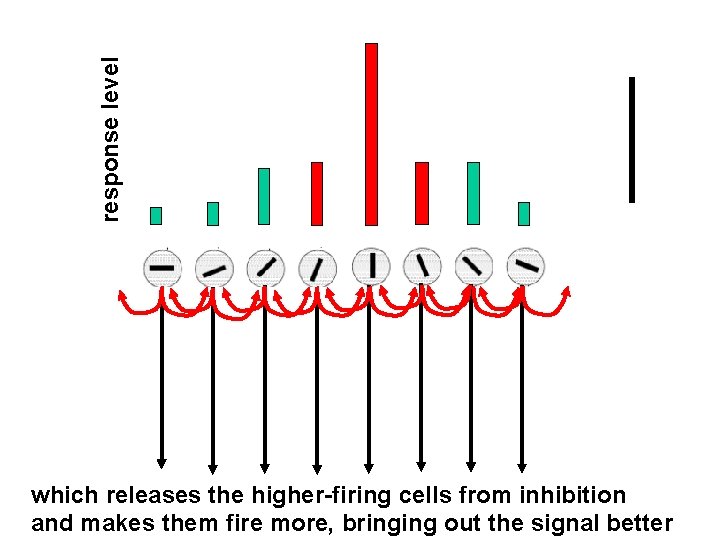 response level

which releases the higher-firing cells from inhibition and makes them fire more, bringing out the signal better